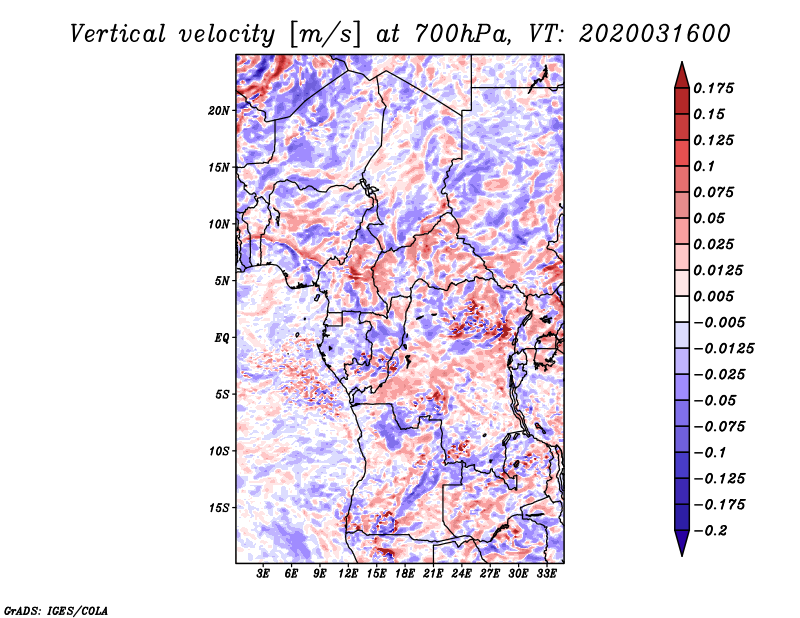 Vertical velocity [m/s] at 700hPa, VT: 2020031600

20N
15N
10N
5N
EQ
5S
10S
15S

3E 6E 9E 12E 15E 18E 21E 24E 27E 30E 33E

0.175
0.15
0.125
0.1
0.075
0.05
0.025
0.0125
0.005
−0.005
−0.0125
−0.025
−0.05
−0.075
−0.1
−0.125
−0.175
−0.2

GrADS: IGES/COLA